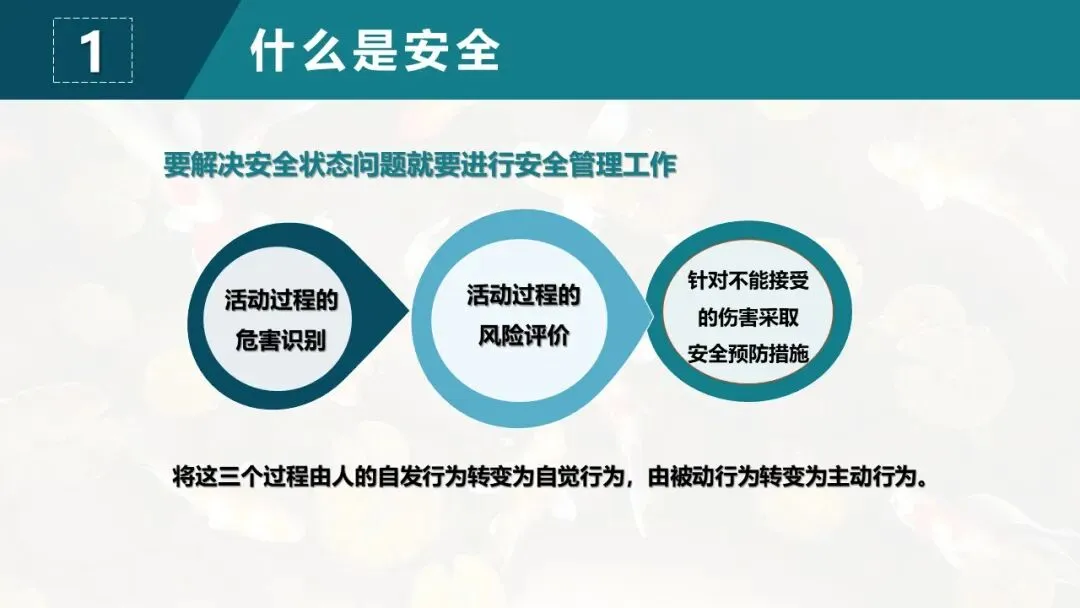 1

什么是安全

要解决安全状态问题就要进行安全管理工作

活动过程的危害识别

活动过程的风险评价

针对不能接受的伤害采取安全预防措施

将这三个过程由人的自发行为转变为自觉行为，由被动行为转变为主动行为。